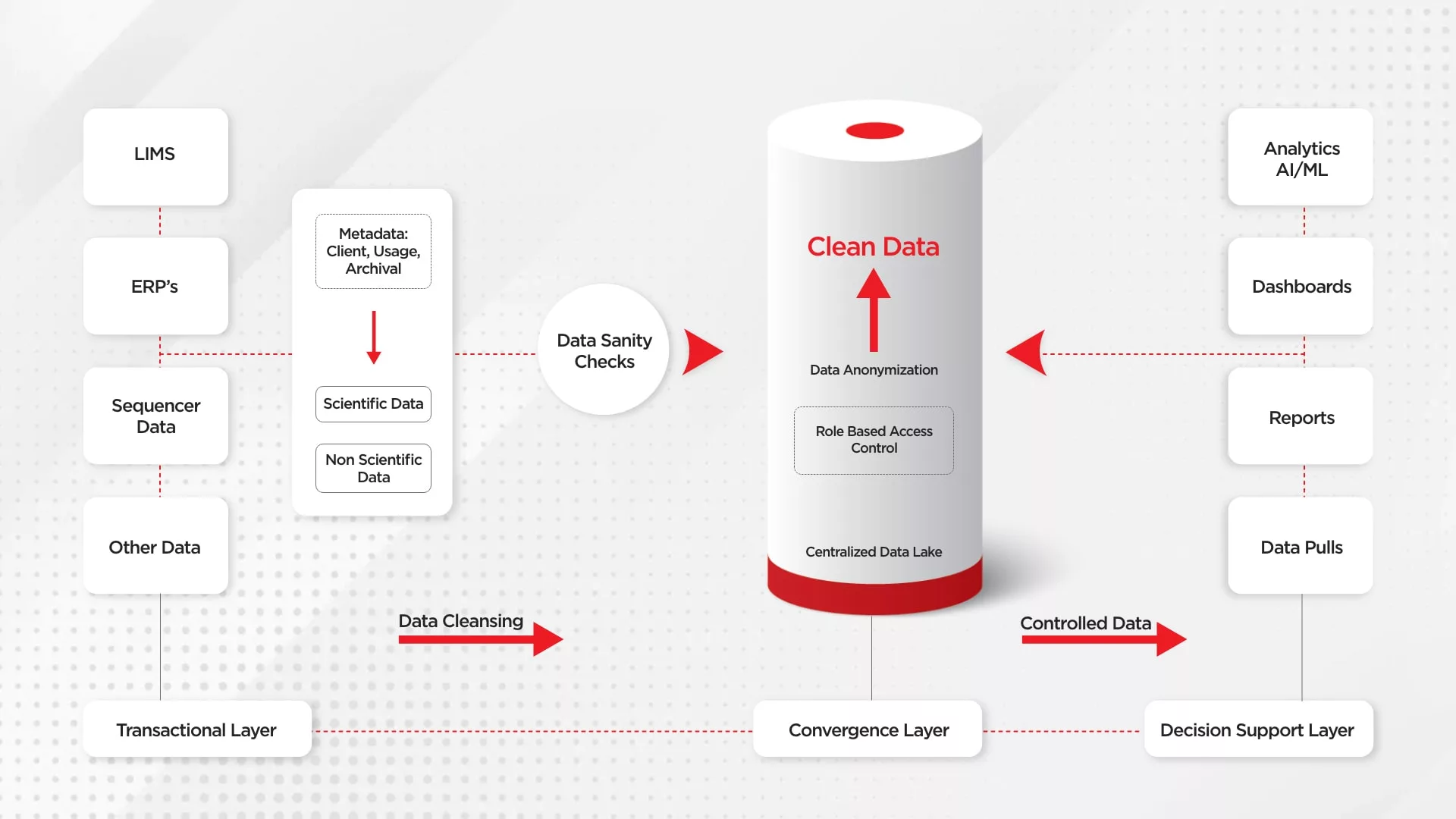 LIMS

ERP's

Sequencer Data

Other Data

Metadata: Client, Usage, Archival

Scientific Data

Non Scientific Data

Data Sanity Checks

Clean Data

Data Anonymization

Role Based Access Control

Centralized Data Lake

Analytics AI/ML

Dashboards

Reports

Data Pulls

Data Cleansing

Controlled Data

Transactional Layer

Convergence Layer

Decision Support Layer